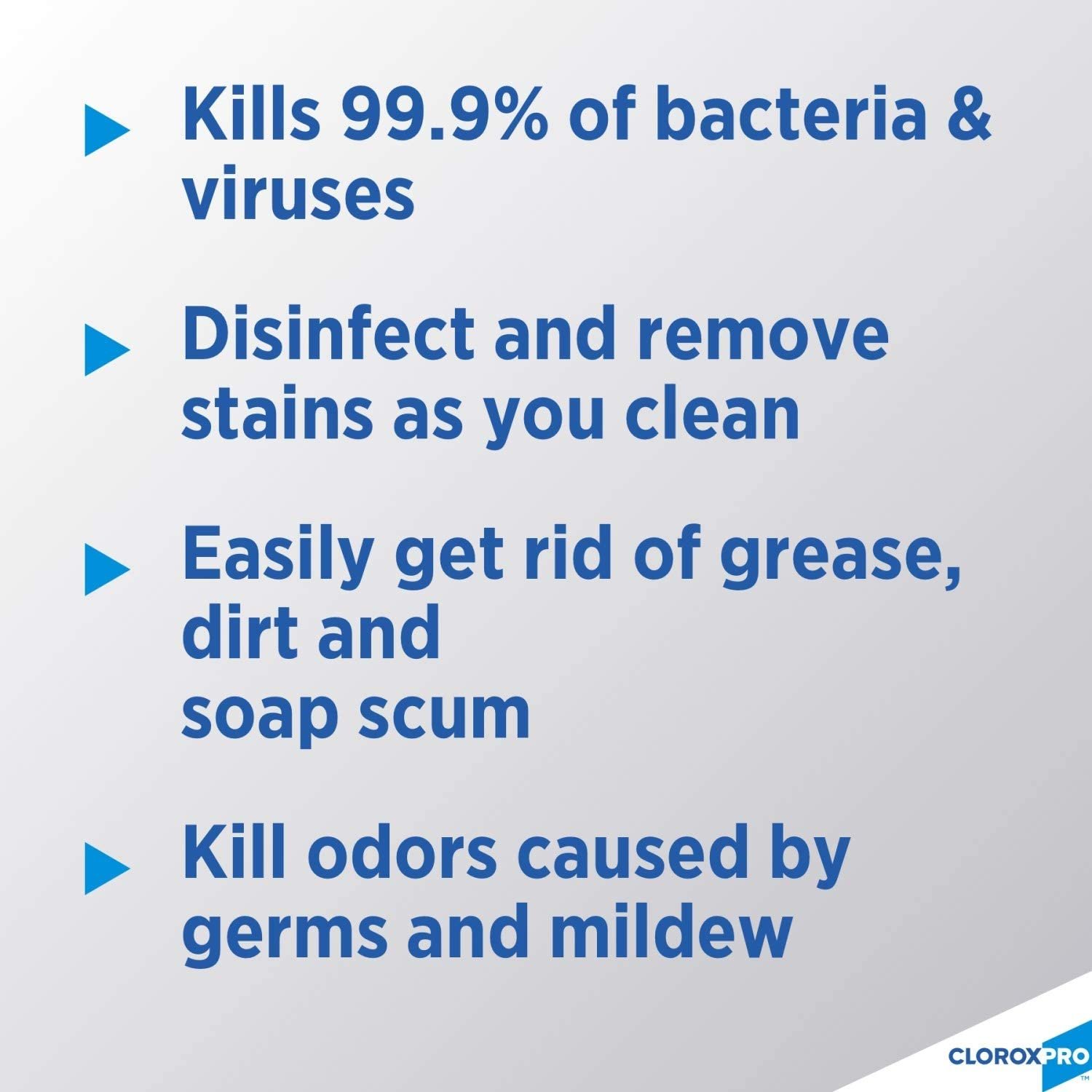 Kills 99.9% of bacteria & viruses

Disinfect and remove stains as you clean

Easily get rid of grease, dirt and soap scum

Kill odors caused by germs and mildew

CLOROXPRO™